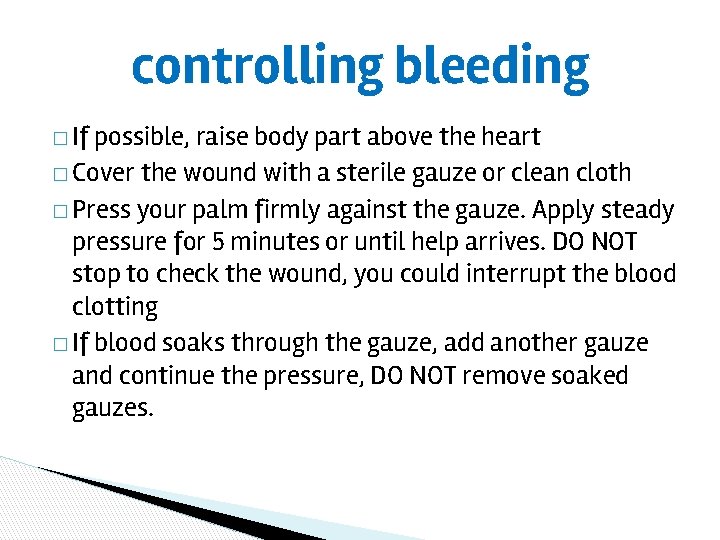 controlling bleeding

□ If possible, raise body part above the heart

□ Cover the wound with a sterile gauze or clean cloth

□ Press your palm firmly against the gauze. Apply steady pressure for 5 minutes or until help arrives. DO NOT stop to check the wound, you could interrupt the blood clotting

□ If blood soaks through the gauze, add another gauze and continue the pressure, DO NOT remove soaked gauzes.